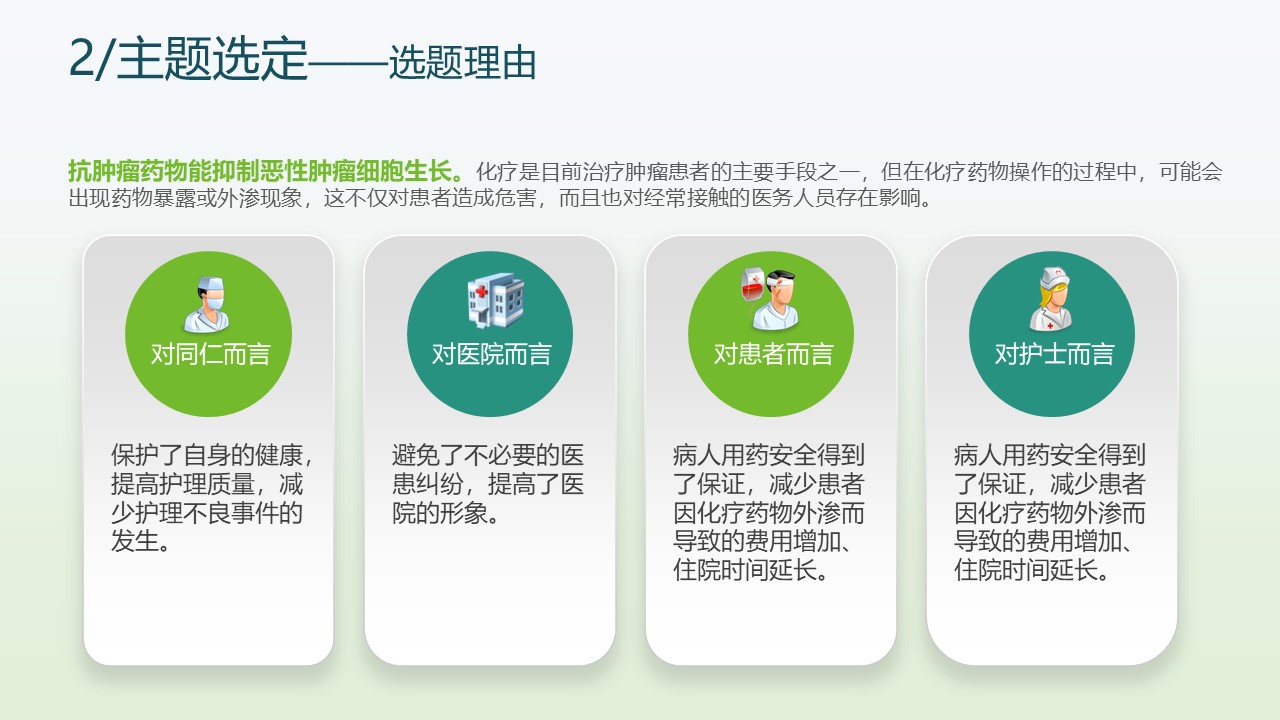 2/主题选定——选题理由

抗肿瘤药物能抑制恶性肿瘤细胞生长。化疗是目前治疗肿瘤患者的主要手段之一，但在化疗药物操作的过程中，可能会出现药物暴露或外渗现象，这不仅对患者造成危害，而且也对经常接触的医务人员存在影响。

对同仁而言

保护了自身的健康，提高护理质量，减少护理不良事件的发生。

对医院而言

避免了不必要的医患纠纷，提高了医院的形象。

对患者而言

病人用药安全得到了保证，减少患者因化疗药物外渗而导致的费用增加、住院时间延长。

对护士而言

病人用药安全得到了保证，减少患者因化疗药物外渗而导致的费用增加、住院时间延长。